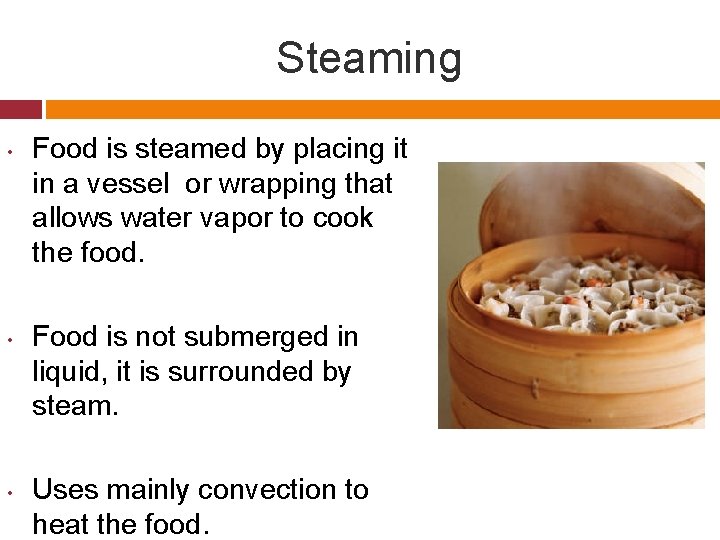 Steaming

• Food is steamed by placing it in a vessel  or wrapping that allows water vapor to cook the food.

• Food is not submerged in liquid, it is surrounded by steam.

• Uses mainly convection to heat the food.